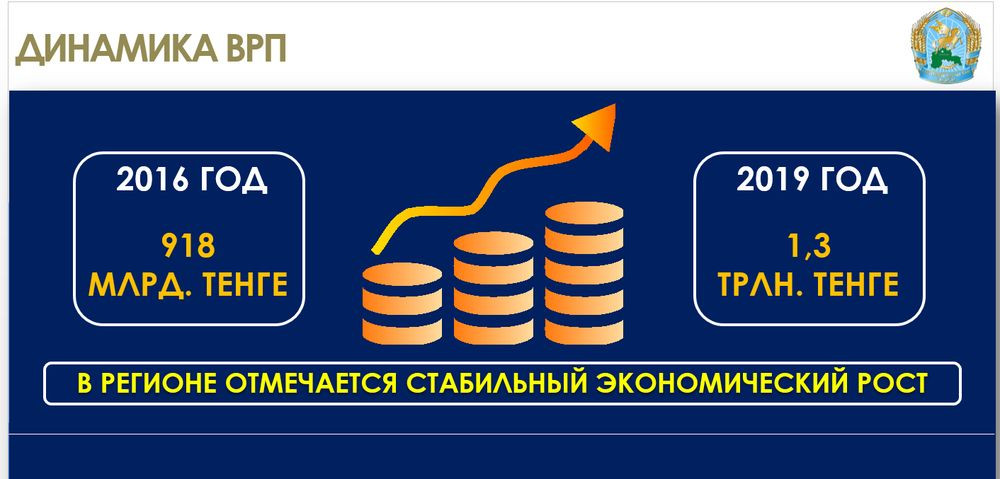 ДИНАМИКА ВРП

2016 ГОД

918
МЛРД. ТЕНГЕ

2019 ГОД

1,3
ТРЛН. ТЕНГЕ

В РЕГИОНЕ ОТМЕЧАЕТСЯ СТАБИЛЬНЫЙ ЭКОНОМИЧЕСКИЙ РОСТ